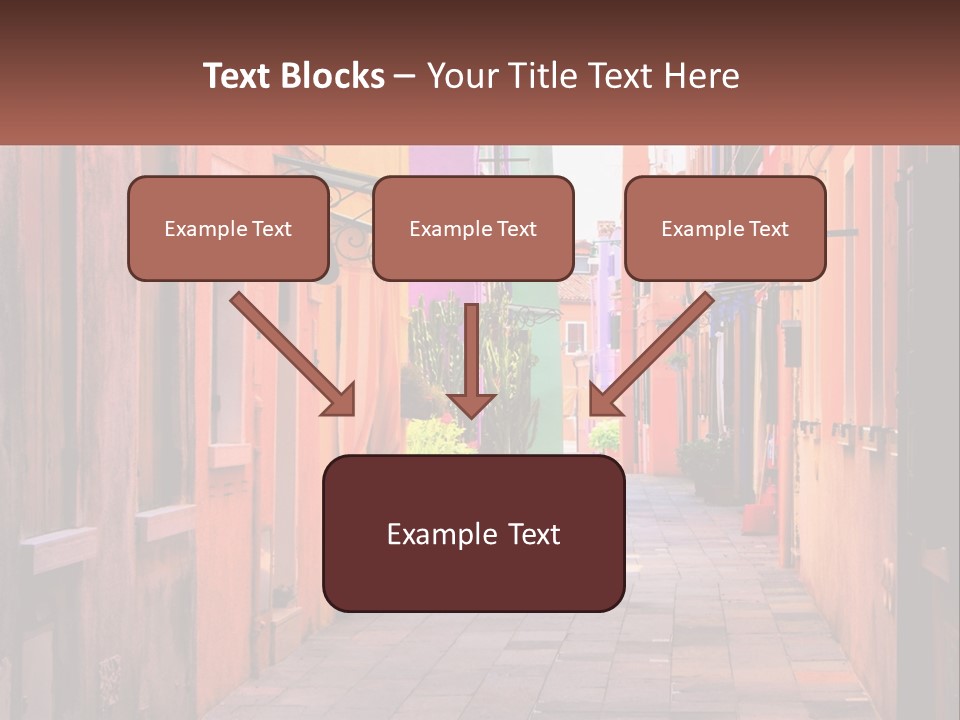 Text Blocks – Your Title Text Here

Example Text

Example Text

Example Text

Example Text